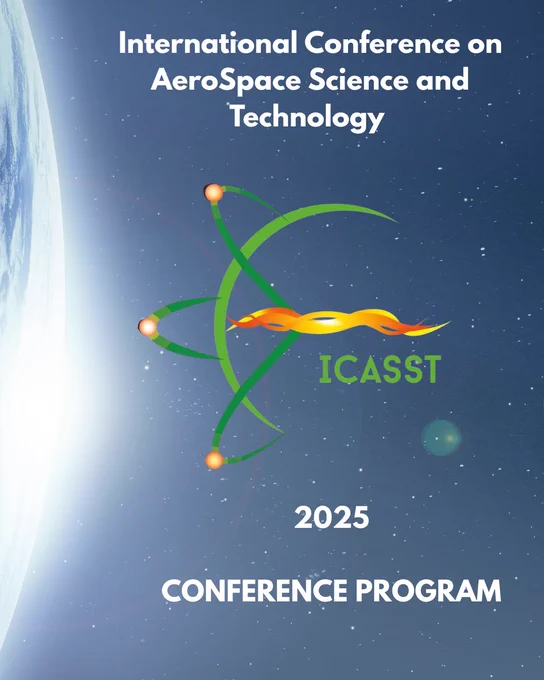 International Conference on AeroSpace Science and Technology

ICASST

2025

CONFERENCE PROGRAM